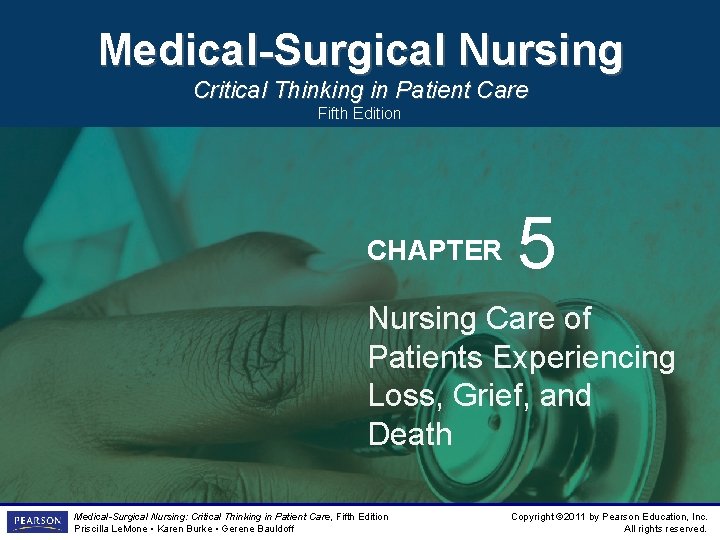 Medical-Surgical Nursing

Critical Thinking in Patient Care

Fifth Edition

CHAPTER 5

Nursing Care of Patients Experiencing Loss, Grief, and Death

PEARSON

Medical-Surgical Nursing: Critical Thinking in Patient Care, Fifth Edition
Priscilla LeMone • Karen Burke • Gerene Bauldoff

Copyright ©2011 by Pearson Education, Inc.
All rights reserved.